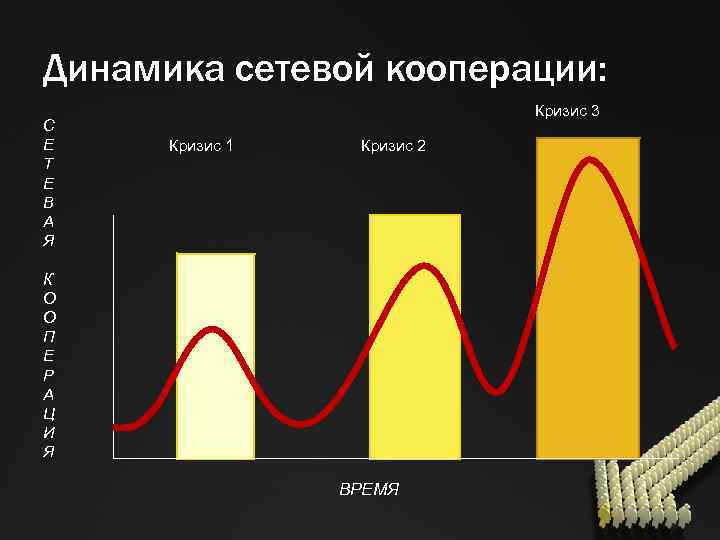 Динамика сетевой кооперации:

СЕТЕВАЯ КООПЕРАЦИЯ

Кризис 1

Кризис 2

Кризис 3

ВРЕМЯ